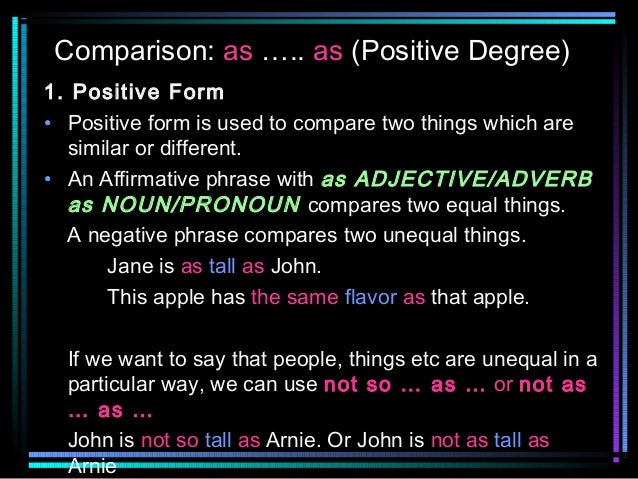 Comparison: as ….. as (Positive Degree)

1. Positive Form

• Positive form is used to compare two things which are similar or different.

• An Affirmative phrase with as ADJECTIVE/ADVERB as NOUN/PRONOUN compares two equal things.

A negative phrase compares two unequal things.

Jane is as tall as John.

This apple has the same flavor as that apple.

If we want to say that people, things etc are unequal in a particular way, we can use not so … as … or not as … as …

John is not so tall as Arnie. Or John is not as tall as Arnie